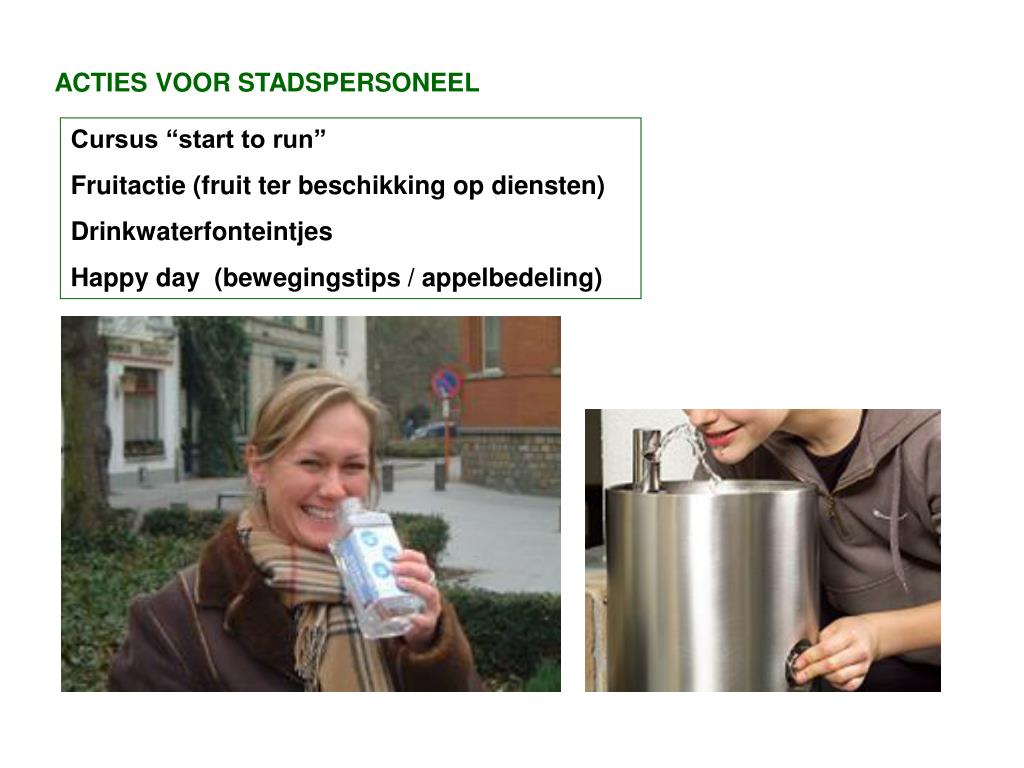 ACTIES VOOR STADSPERSONEEL

Cursus “start to run”

Fruitactie (fruit ter beschikking op diensten)

Drinkwaterfonteintjes

Happy day  (bewegingstips / appelbedeling)